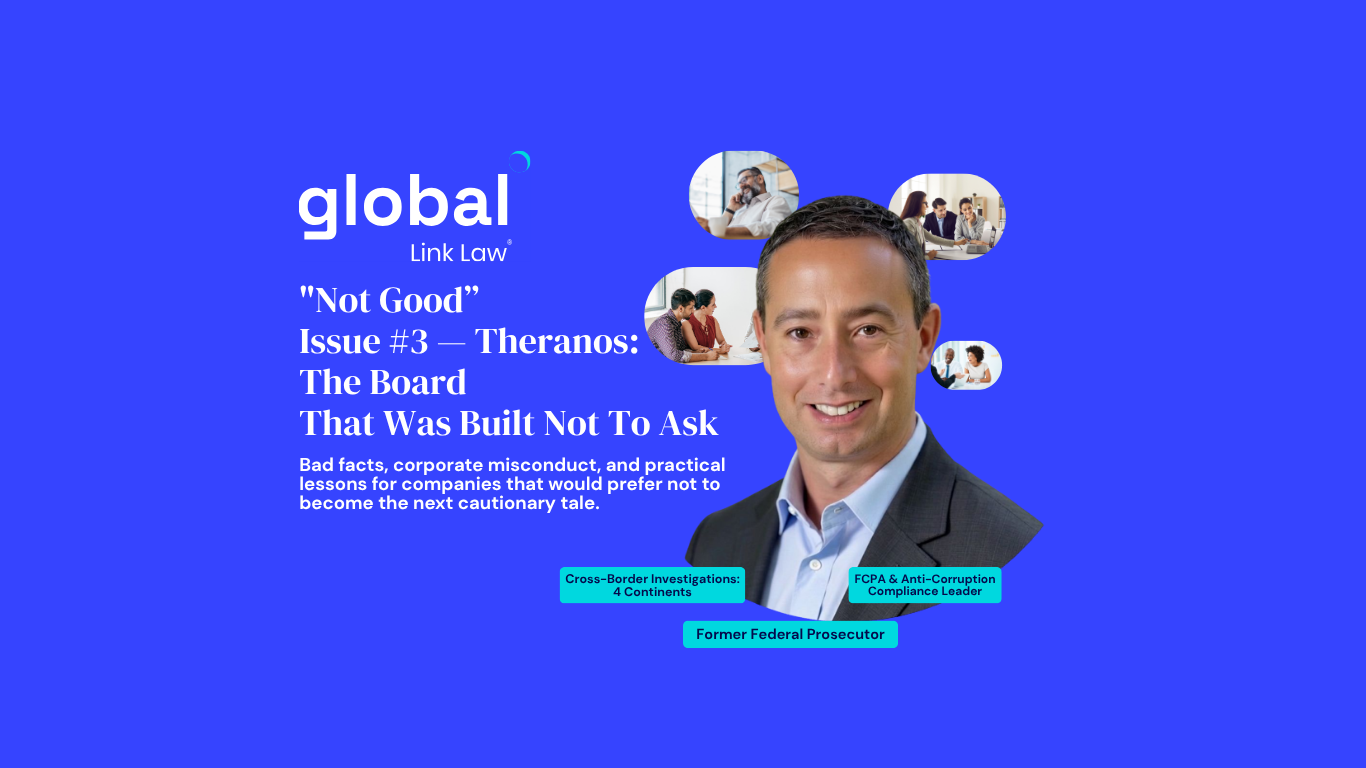 global
Link Law®

"Not Good”
Issue #3 — Theranos:
The Board
That Was Built Not To Ask

Bad facts, corporate misconduct, and practical lessons for companies that would prefer not to become the next cautionary tale.

Cross-Border Investigations: 4 Continents

FCPA & Anti-Corruption Compliance Leader

Former Federal Prosecutor